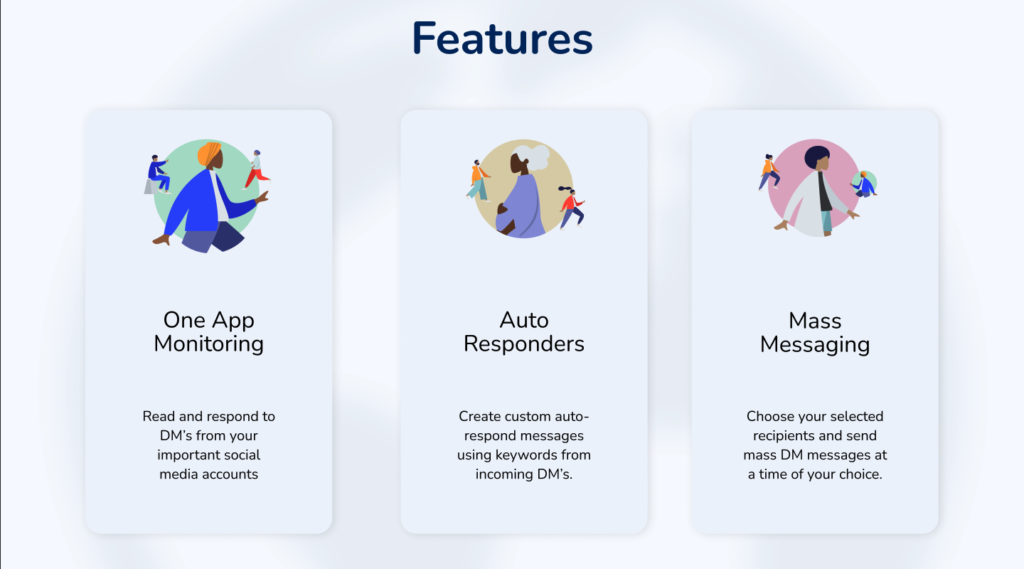 Features

One App Monitoring

Read and respond to DM's from your important social media accounts

Auto Responders

Create custom auto-respond messages using keywords from incoming DM's.

Mass Messaging

Choose your selected recipients and send mass DM messages at a time of your choice.